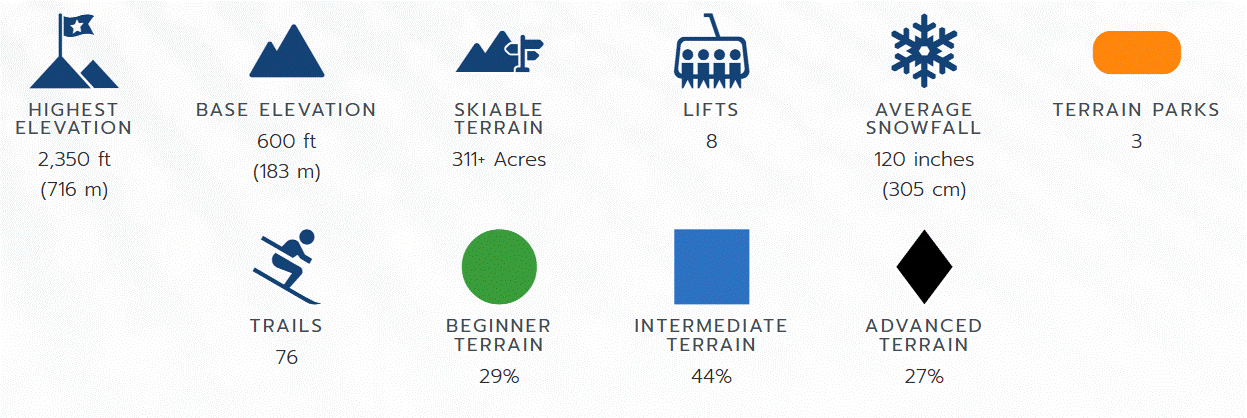 HIGHEST ELEVATION
2,350 ft
(716 m)

BASE ELEVATION
600 ft
(183 m)

SKIABLE TERRAIN
311+ Acres

LIFTS
8

AVERAGE SNOWFALL
120 inches
(305 cm)

TERRAIN PARKS
3

TRAILS
76

BEGINNER TERRAIN
29%

INTERMEDIATE TERRAIN
44%

ADVANCED TERRAIN
27%